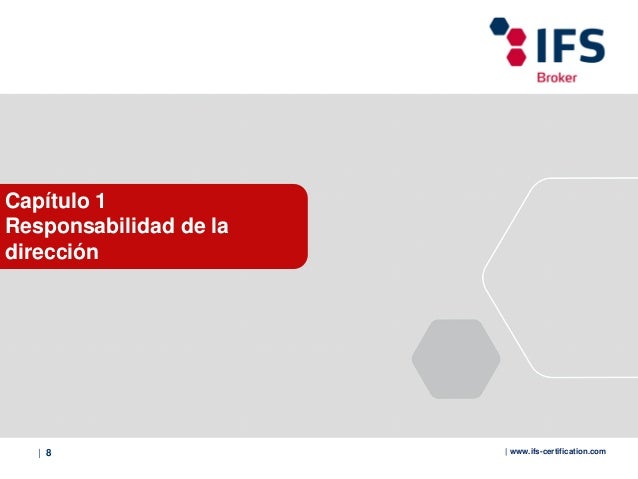 IFS
Broker

Capítulo 1
Responsabilidad de la dirección

| 8

| www.ifs-certification.com